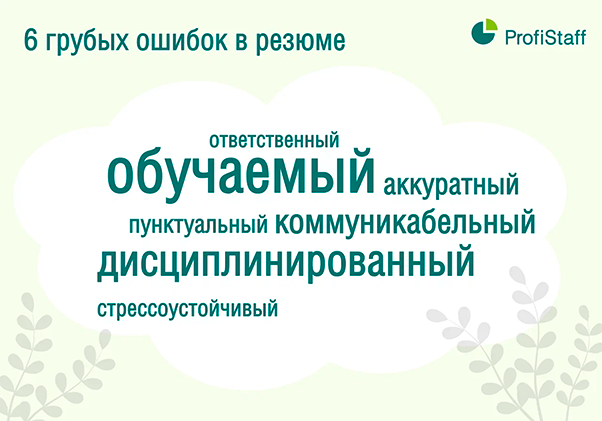 6 грубых ошибок в резюме

ProfiStaff

ответственный
обучаемый аккуратный
пунктуальный коммуникабельный
дисциплинированный
стрессоустойчивый